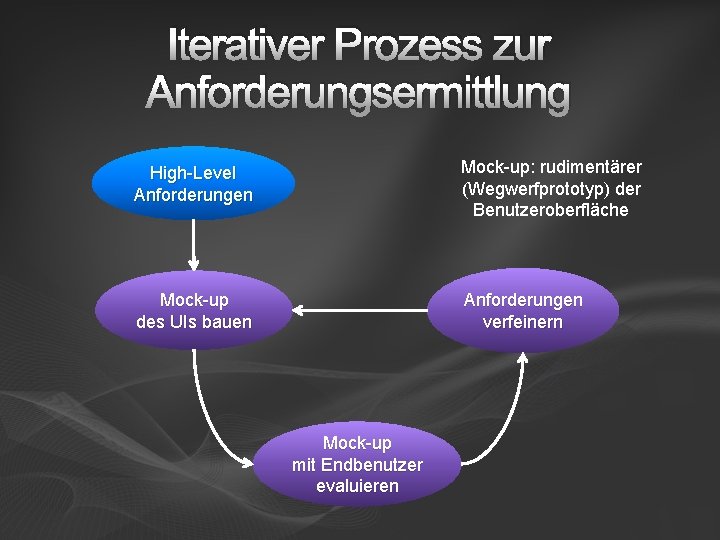 Iterativer Prozess zur Anforderungsermittlung

High-Level Anforderungen

Mock-up: rudimentärer (Wegwerfprototyp) der Benutzeroberfläche

Mock-up des UIs bauen

Anforderungen verfeinern

Mock-up mit Endbenutzer evaluieren